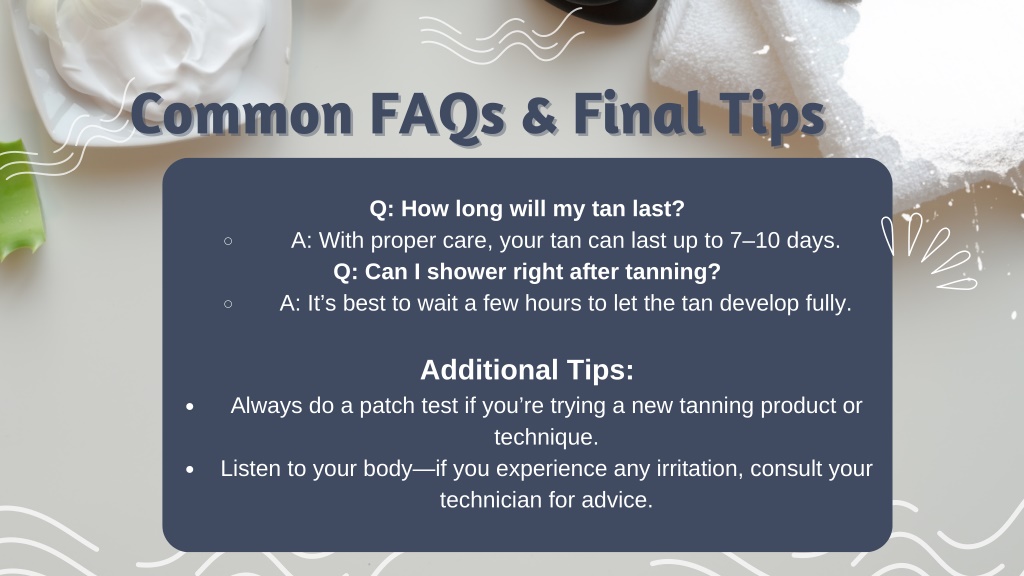 Common FAQs & Final Tips

Q: How long will my tan last?

○ A: With proper care, your tan can last up to 7–10 days.

Q: Can I shower right after tanning?

○ A: It's best to wait a few hours to let the tan develop fully.

Additional Tips:

• Always do a patch test if you're trying a new tanning product or technique.

• Listen to your body—if you experience any irritation, consult your technician for advice.